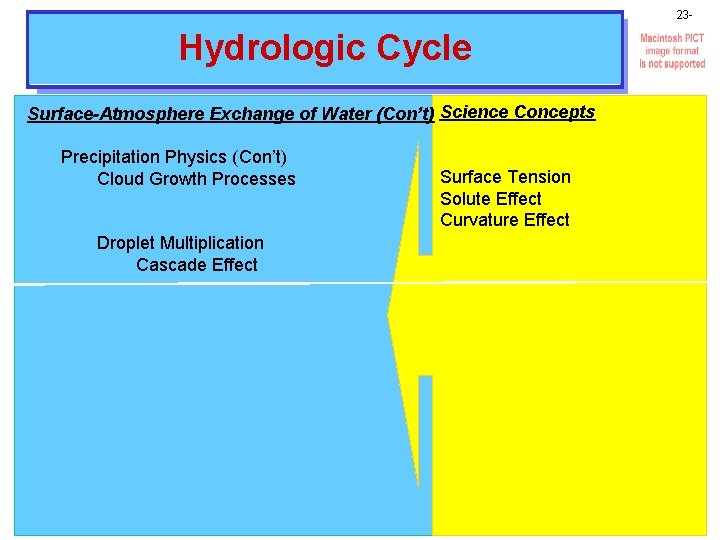 23-

Hydrologic Cycle

Macintosh PICT image format is not supported

Surface-Atmosphere Exchange of Water (Con't)

Precipitation Physics (Con't)
Cloud Growth Processes

Droplet Multiplication
Cascade Effect

Science Concepts

Surface Tension
Solute Effect
Curvature Effect